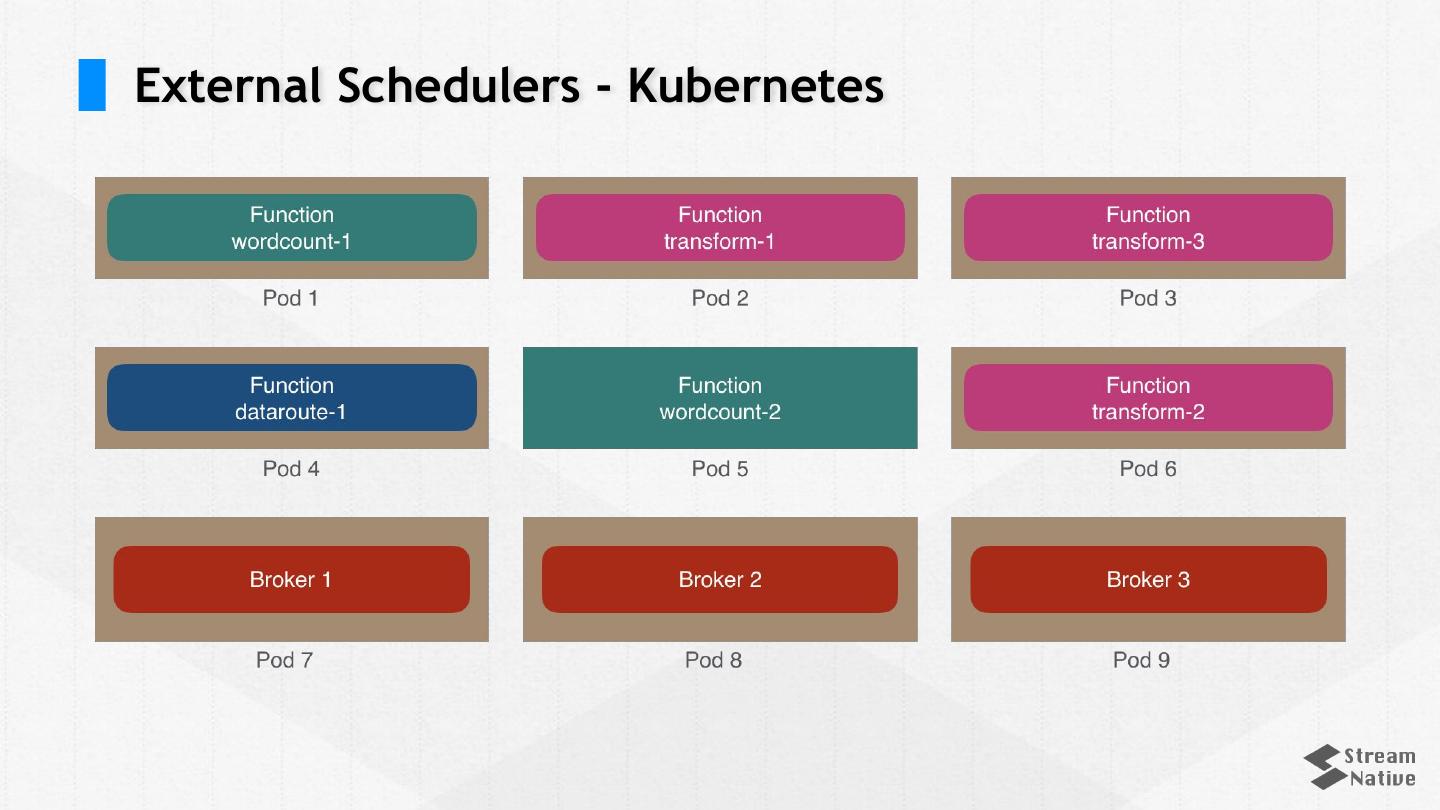 External Schedulers - Kubernetes

Function
wordcount-1

Pod 1

Function
transform-1

Pod 2

Function
transform-3

Pod 3

Function
dataroute-1

Pod 4

Function
wordcount-2

Pod 5

Function
transform-2

Pod 6

Broker 1

Pod 7

Broker 2

Pod 8

Broker 3

Pod 9

Stream
Native